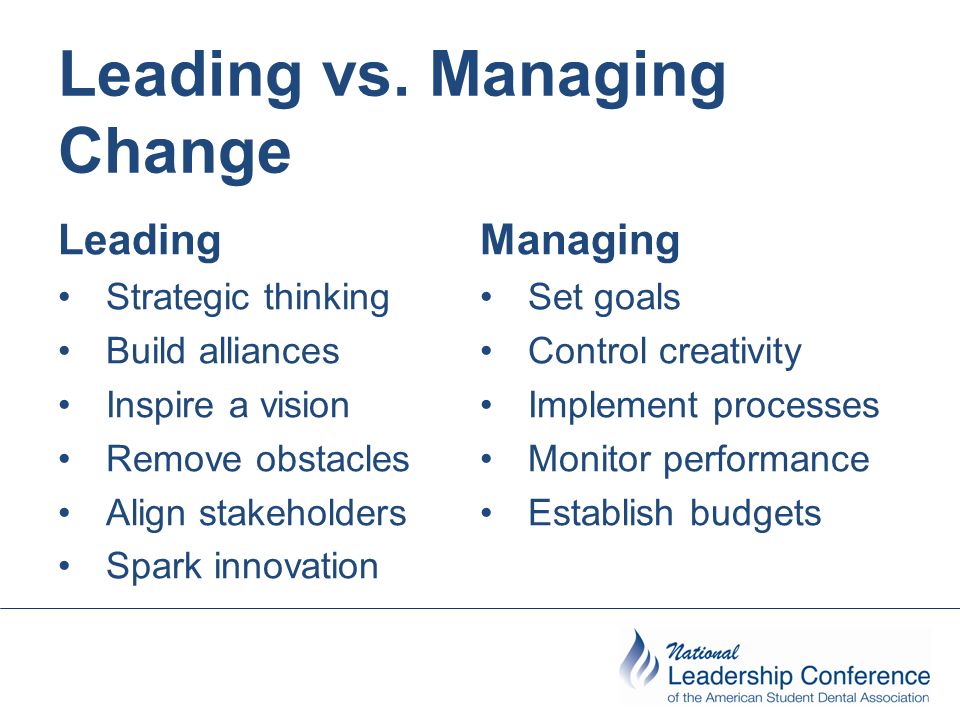 Leading vs. Managing Change

Leading
• Strategic thinking
• Build alliances
• Inspire a vision
• Remove obstacles
• Align stakeholders
• Spark innovation

Managing
• Set goals
• Control creativity
• Implement processes
• Monitor performance
• Establish budgets

National
Leadership Conference
of the American Student Dental Association